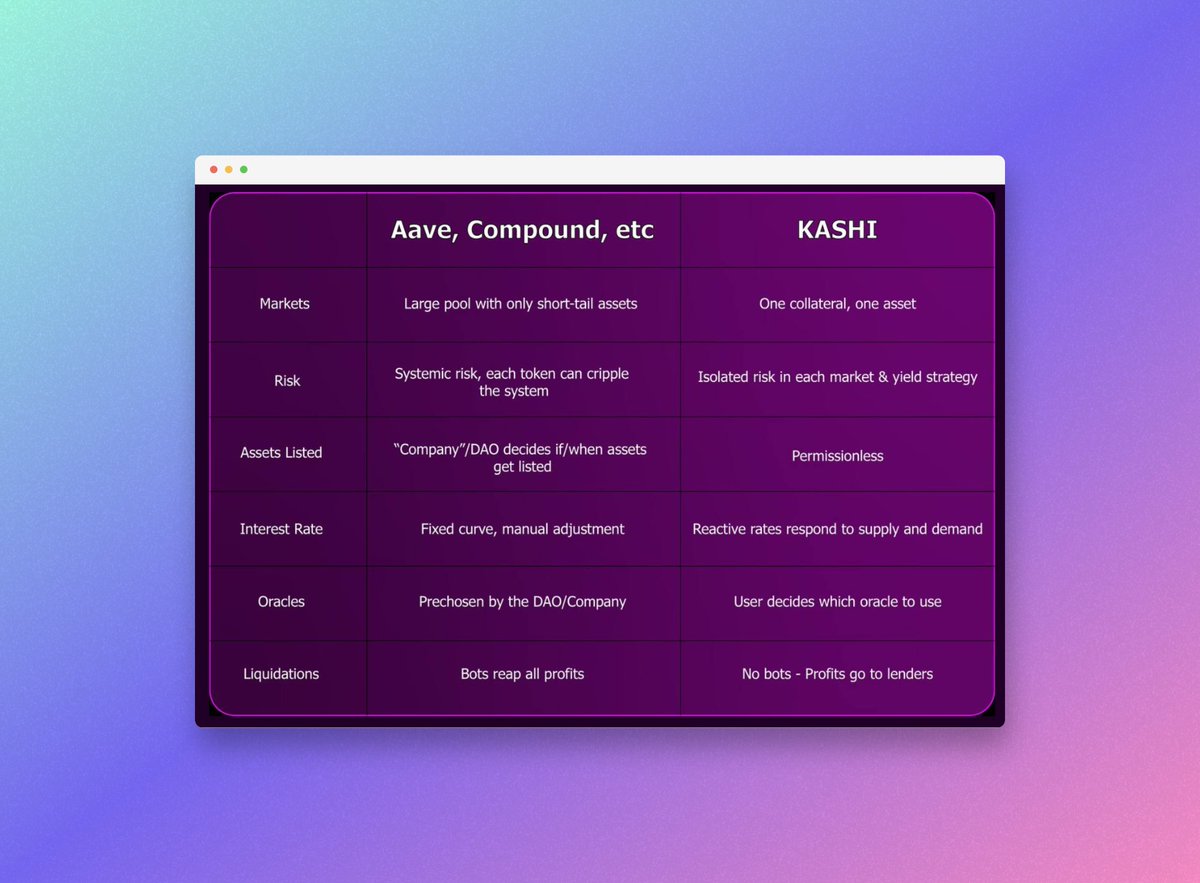 |  | Aave, Compound, etc | KASHI |
|---|---|---|
| Markets | Large pool with only short-tail assets | One collateral, one asset |
| Risk | Systemic risk, each token can cripple the system | Isolated risk in each market & yield strategy |
| Assets Listed | "Company"/DAO decides if/when assets get listed | Permissionless |
| Interest Rate | Fixed curve, manual adjustment | Reactive rates respond to supply and demand |
| Oracles | Prechosen by the DAO/Company | User decides which oracle to use |
| Liquidations | Bots reap all profits | No bots - Profits go to lenders |